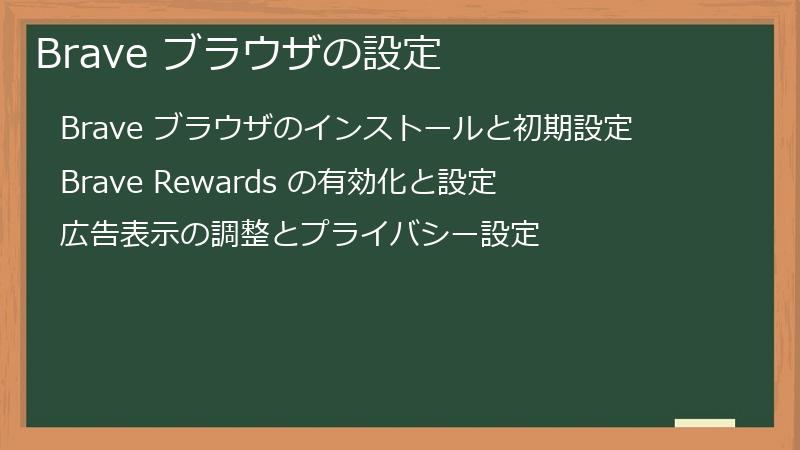 Brave ブラウザの設定

Brave ブラウザのインストールと初期設定

Brave Rewards の有効化と設定

広告表示の調整とプライバシー設定